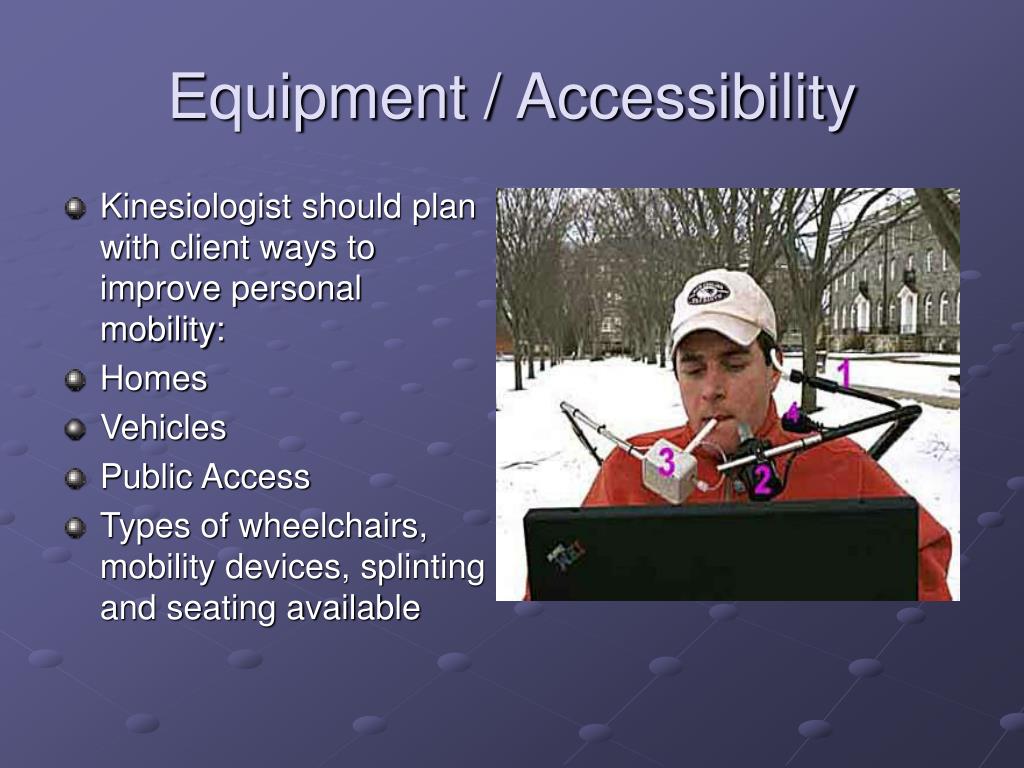 Equipment / Accessibility

Kinesiologist should plan with client ways to improve personal mobility:

Homes

Vehicles

Public Access

Types of wheelchairs, mobility devices, splinting and seating available

1

4

3

2